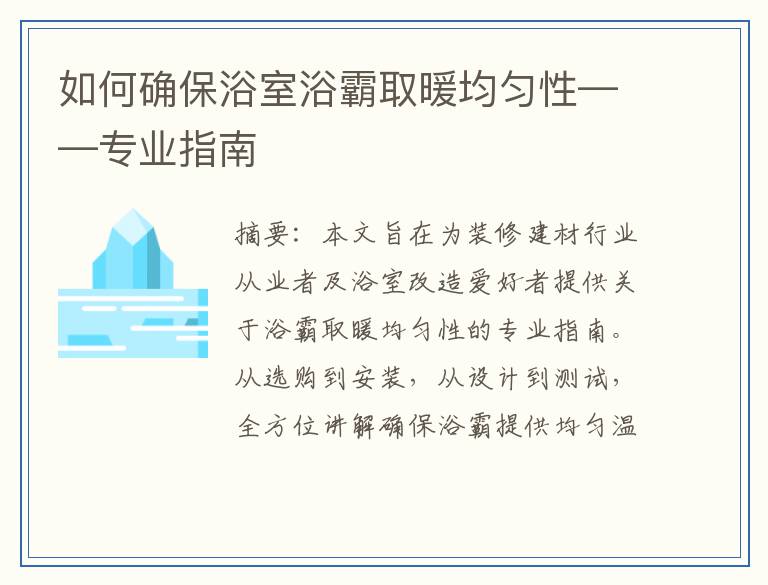 如何确保浴室浴霸取暖均匀性——专业指南

摘要：本文旨在为装修建材行业从业者及浴室改造爱好者提供关于浴霸取暖均匀性的专业指南。从选购到安装，从设计到测试，全方位讲解确保浴霸提供均匀温